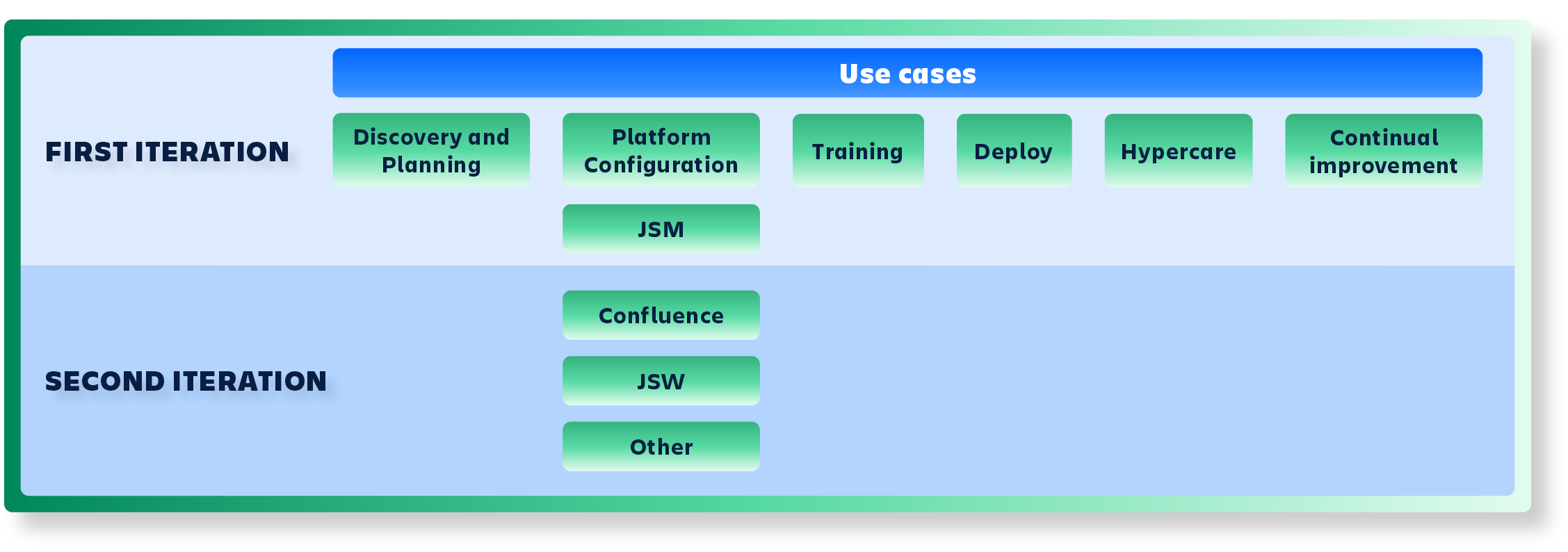 Use cases

FIRST ITERATION

Discovery and Planning

Platform Configuration

Training

Deploy

Hypercare

Continual improvement

JSM

SECOND ITERATION

Confluence

JSW

Other